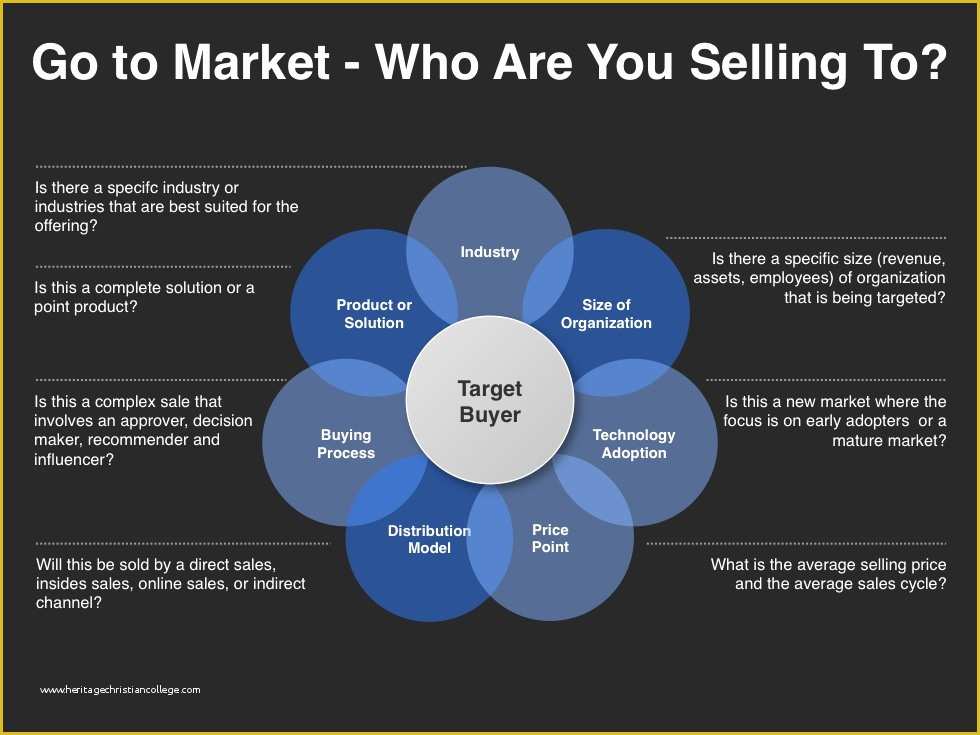 Go to Market - Who Are You Selling To?

Is there a specifc industry or industries that are best suited for the offering?

Is this a complete solution or a point product?

Is this a complex sale that involves an approver, decision maker, recommender and influencer?

Will this be sold by a direct sales, insides sales, online sales, or indirect channel?

Industry

Product or Solution

Size of Organization

Target Buyer

Buying Process

Technology Adoption

Distribution Model

Price Point

Is there a specific size (revenue, assets, employees) of organization that is being targeted?

Is this a new market where the focus is on early adopters or a mature market?

What is the average selling price and the average sales cycle?

www.heritagechristiancollege.com